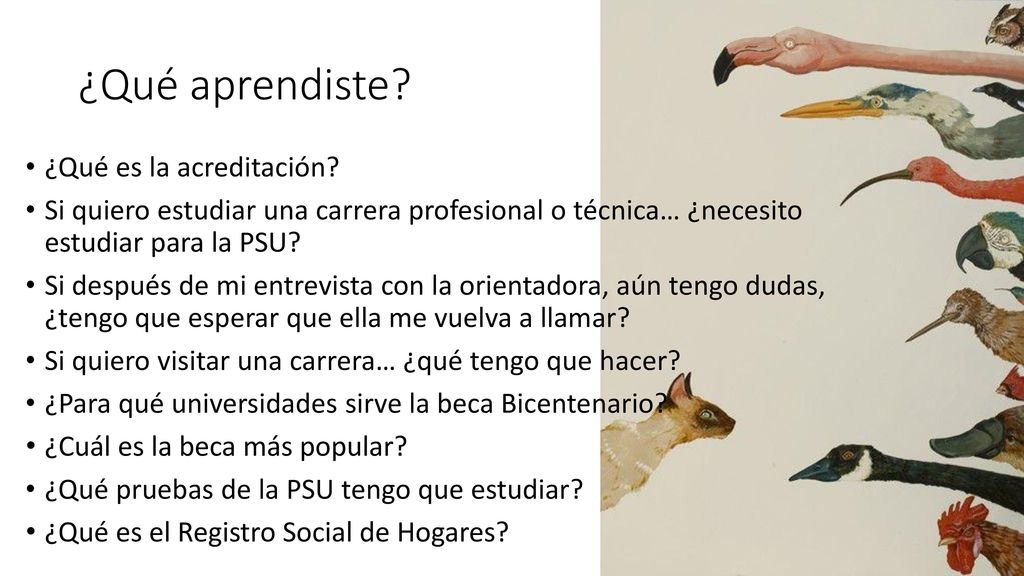 ¿Qué aprendiste?

• ¿Qué es la acreditación?
• Si quiero estudiar una carrera profesional o técnica… ¿necesito estudiar para la PSU?
• Si después de mi entrevista con la orientadora, aún tengo dudas, ¿tengo que esperar que ella me vuelva a llamar?
• Si quiero visitar una carrera… ¿qué tengo que hacer?
• ¿Para qué universidades sirve la beca Bicentenario?
• ¿Cuál es la beca más popular?
• ¿Qué pruebas de la PSU tengo que estudiar?
• ¿Qué es el Registro Social de Hogares?